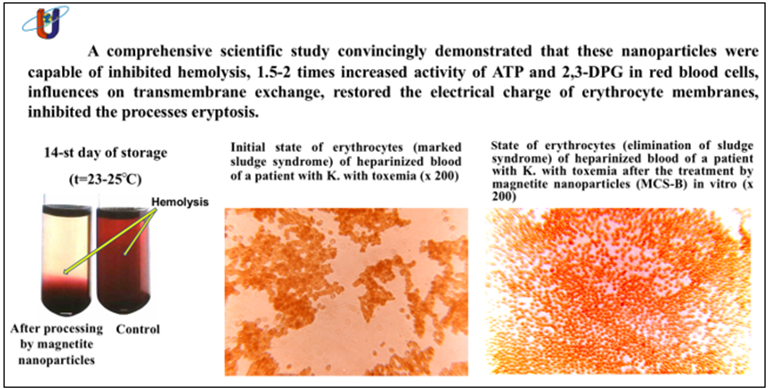 A comprehensive scientific study convincingly demonstrated that these nanoparticles were capable of inhibited hemolysis, 1.5-2 times increased activity of ATP and 2,3-DPG in red blood cells, influences on transmembrane exchange, restored the electrical charge of erythrocyte membranes, inhibited the processes eryptosis.

14-st day of storage

(t=23-25°C)

Hemolysis

After processing by magnetite nanoparticles

Control

Initial state of erythrocytes (marked sludge syndrome) of heparinized blood of a patient with K. with toxemia (x 200)

State of erythrocytes (elimination of sludge syndrome) of heparinized blood of a patient with K. with toxemia after the treatment by magnetite nanoparticles (MCS-B) in vitro (x 200)